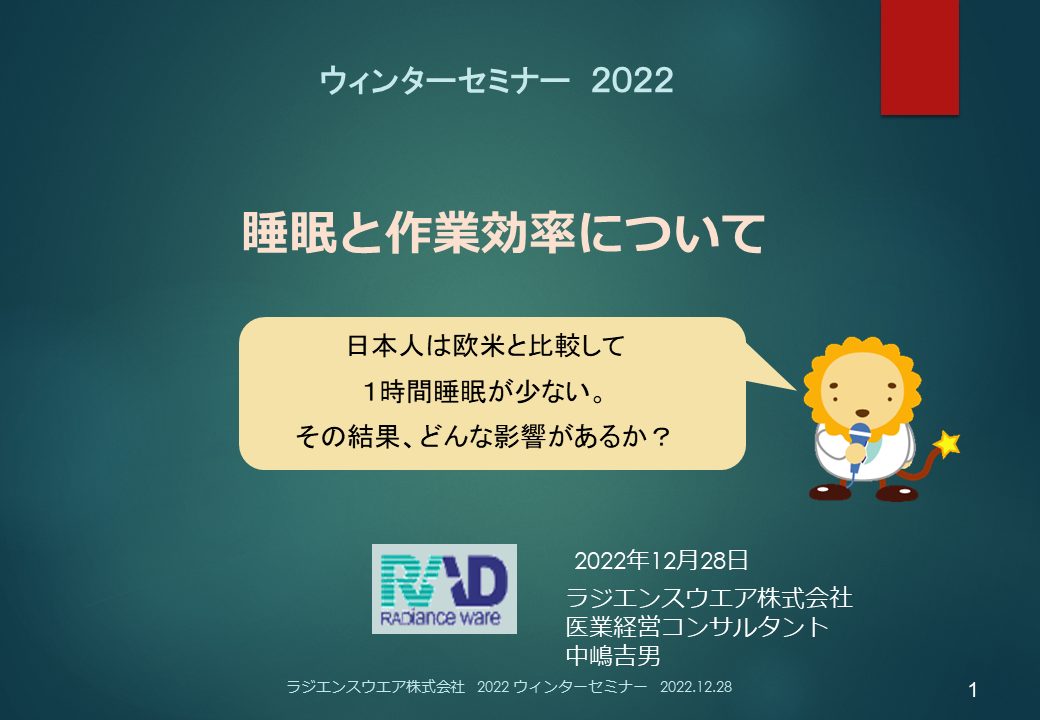 ウィンターセミナー 2022

睡眠と作業効率について

日本人は欧米と比較して
1時間睡眠が少ない。
その結果、どんな影響があるか？

RAD
RADiance ware

2022年12月28日
ラジエンスウエア株式会社
医業経営コンサルタント
中嶋吉男

ラジエンスウエア株式会社 2022 ウィンターセミナー 2022.12.28

1